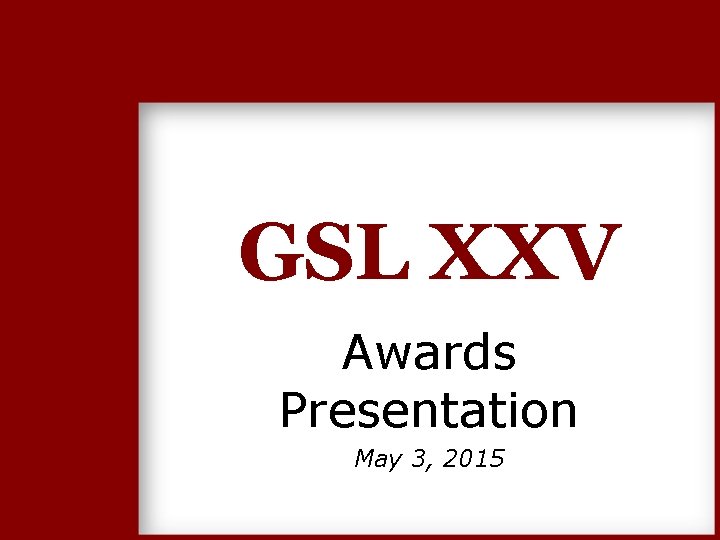 GSL XXV

Awards
Presentation

May 3, 2015